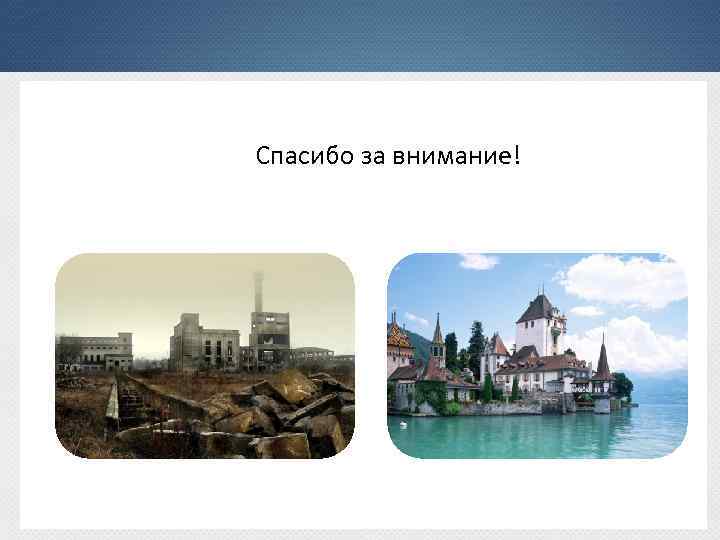 Спасибо за внимание!